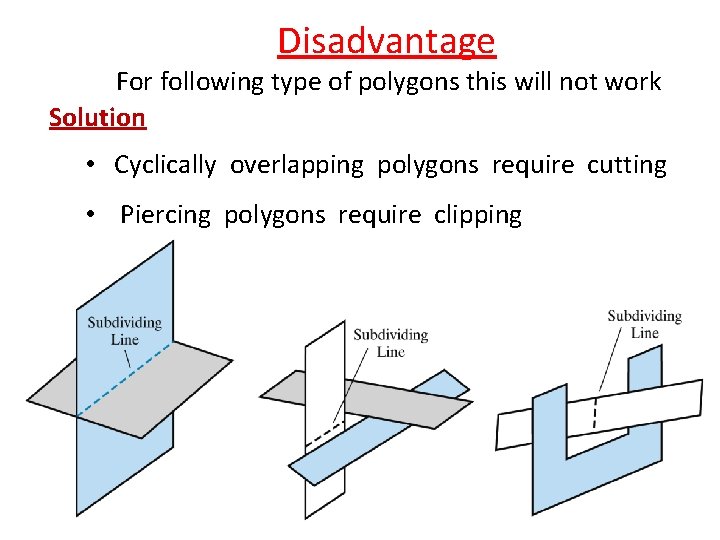 Disadvantage

For following type of polygons this will not work

Solution

• Cyclically overlapping polygons require cutting

• Piercing polygons require clipping

Subdividing Line

Subdividing Line

Subdividing Line